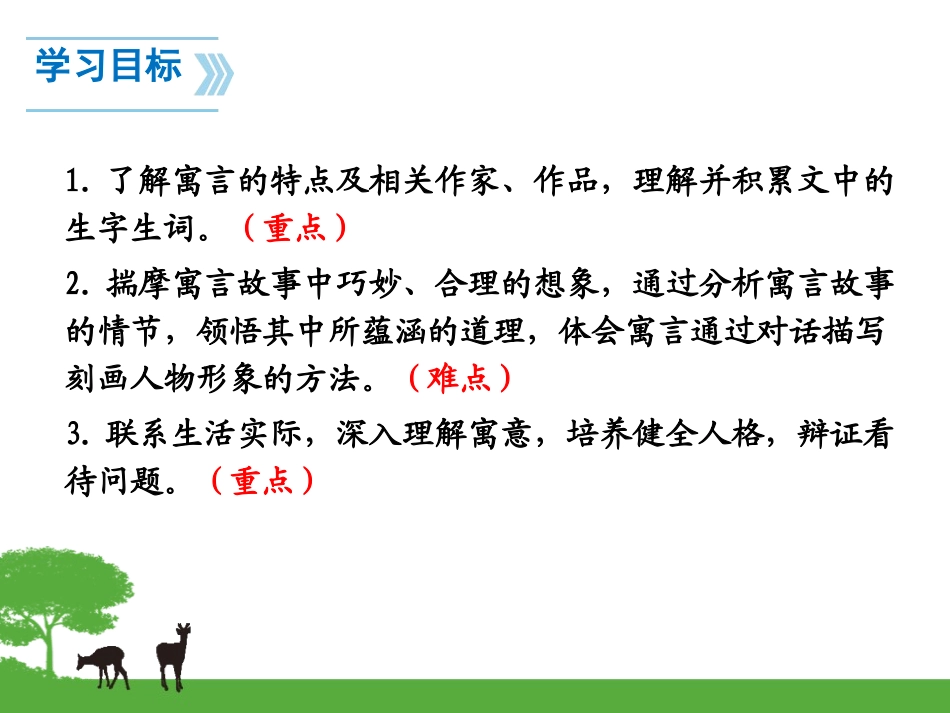 学习目标

1. 了解寓言的特点及相关作家、作品，理解并积累文中的生字生词。（重点）

2. 揣摩寓言故事中巧妙、合理的想象，通过分析寓言故事的情节，领悟其中所蕴涵的道理，体会寓言通过对话描写刻画人物形象的方法。（难点）

3. 联系生活实际，深入理解寓意，培养健全人格，辩证看待问题。（重点）